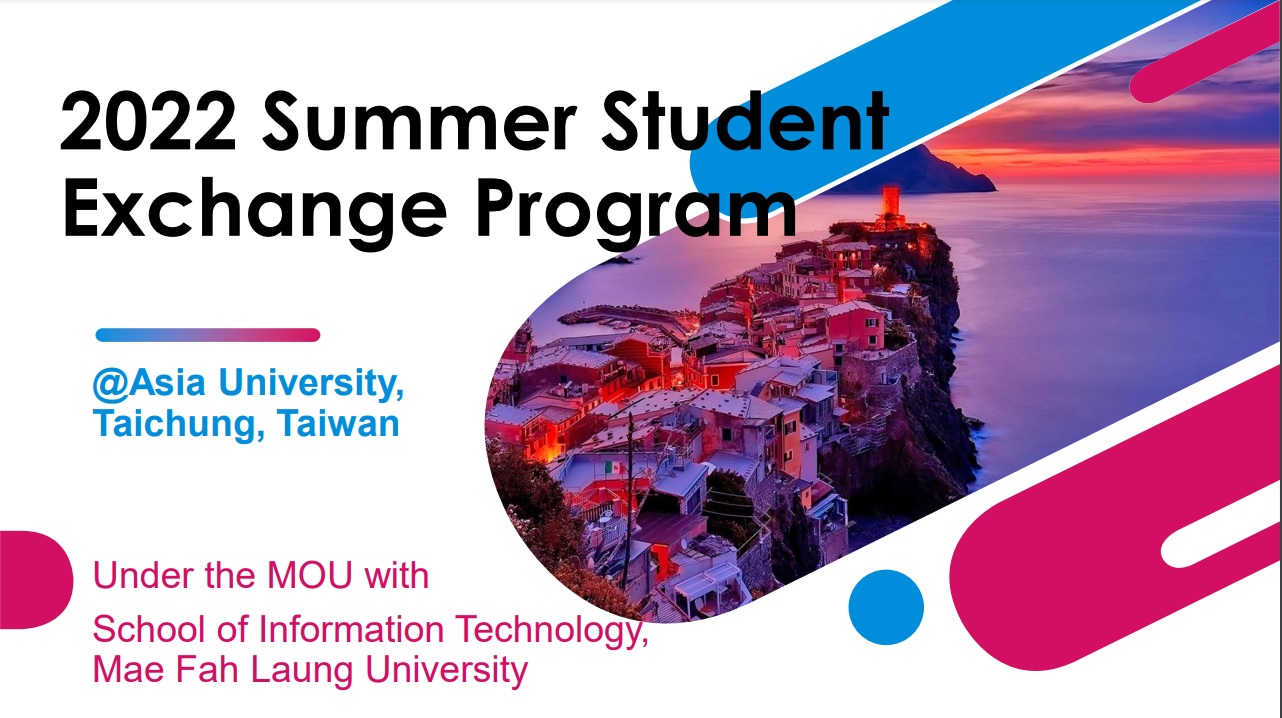 2022 Summer Student Exchange Program

@Asia University, Taichung, Taiwan

Under the MOU with

School of Information Technology, Mae Fah Laung University